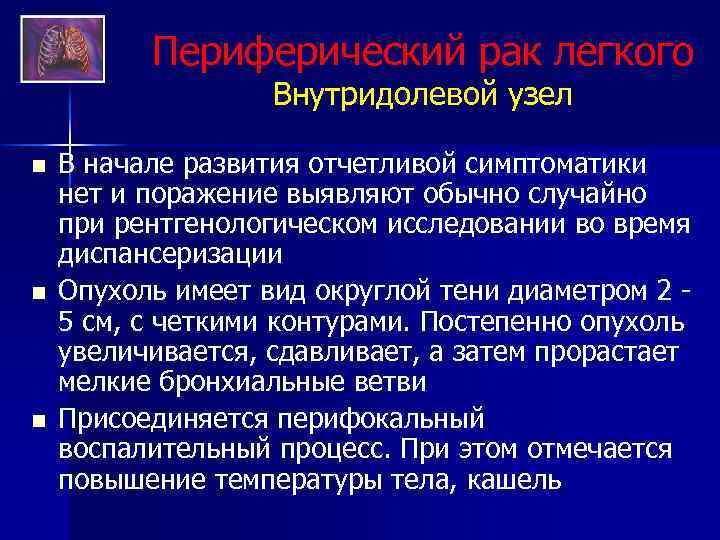 Периферический рак легкого
Внутридолевой узел

■ В начале развития отчетливой симптоматики нет и поражение выявляют обычно случайно при рентгенологическом исследовании во время диспансеризации

■ Опухоль имеет вид округлой тени диаметром 2 - 5 см, с четкими контурами. Постепенно опухоль увеличивается, сдавливает, а затем прорастает мелкие бронхиальные ветви

■ Присоединяется перифокальный воспалительный процесс. При этом отмечается повышение температуры тела, кашель